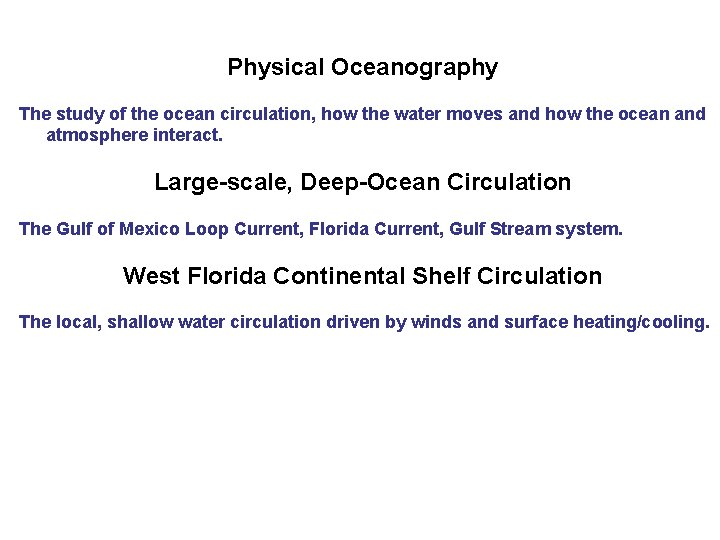 Physical Oceanography

The study of the ocean circulation, how the water moves and how the ocean and atmosphere interact.

Large-scale, Deep-Ocean Circulation

The Gulf of Mexico Loop Current, Florida Current, Gulf Stream system.

West Florida Continental Shelf Circulation

The local, shallow water circulation driven by winds and surface heating/cooling.